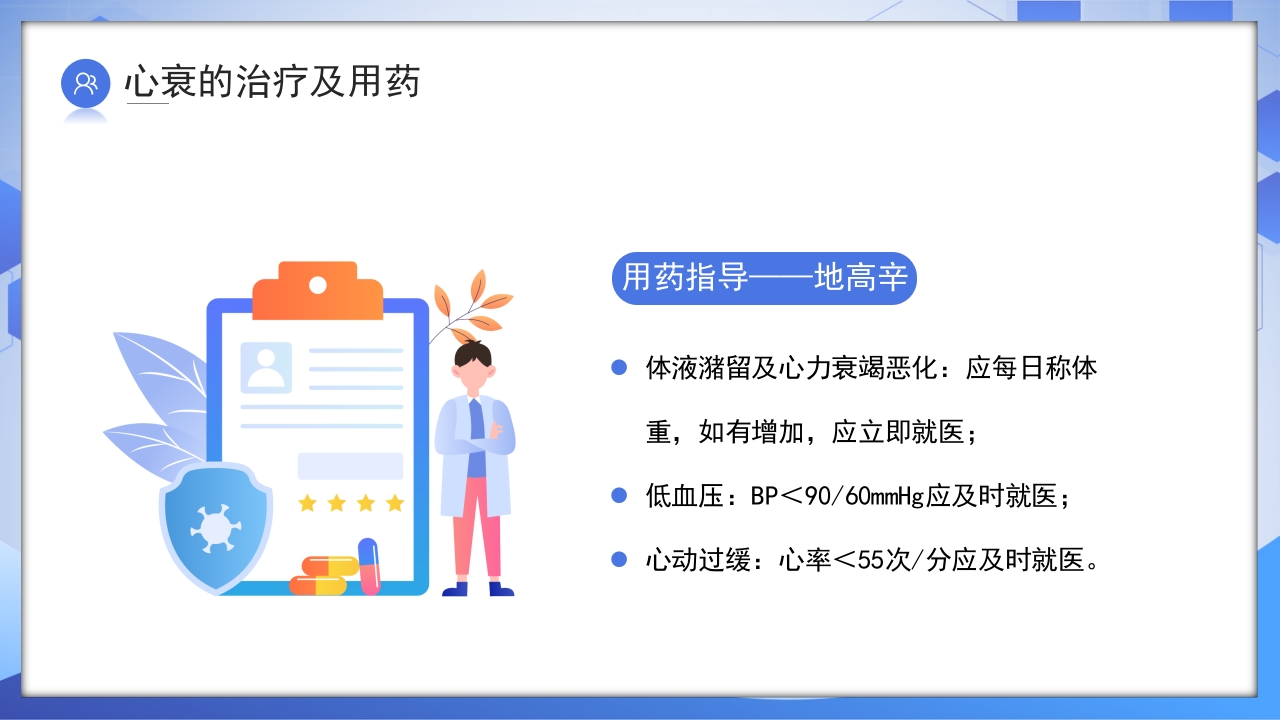 心衰的治疗及用药

用药指导——地高辛

体液潴留及心力衰竭恶化：应每日称体重，如有增加，应立即就医；

低血压：BP＜90/60mmHg应及时就医；

心动过缓：心率＜55次/分应及时就医。